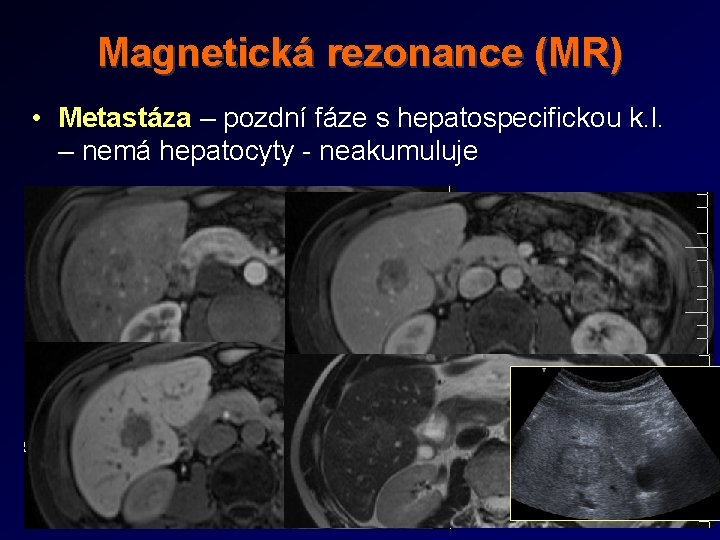 Magnetická rezonance (MR)

• Metastáza – pozdní fáze s hepatospecifickou k.l. – nemá hepatocyty - neakumuluje